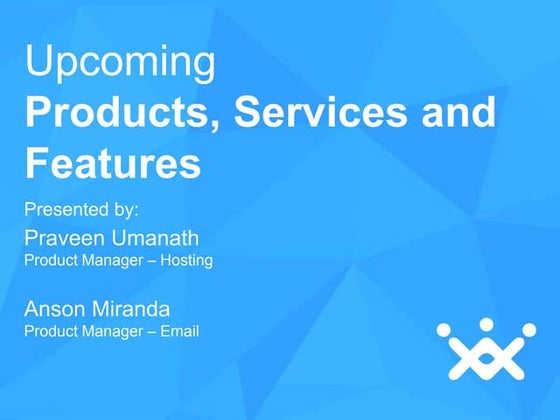 Upcoming
Products, Services and Features

Presented by:
Praveen Umanath
Product Manager – Hosting

Anson Miranda
Product Manager – Email